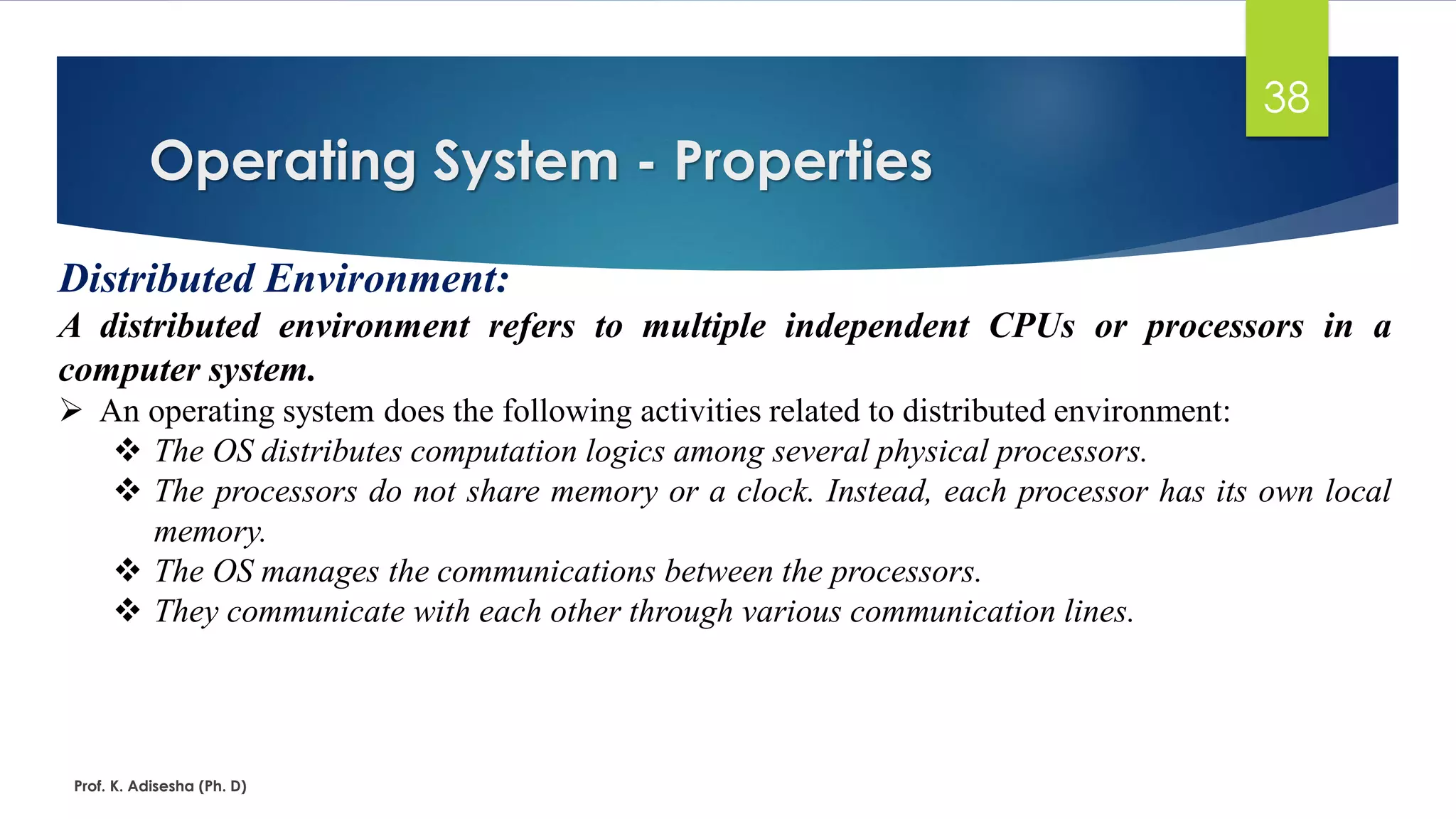 38

Operating System - Properties

Distributed Environment:

A distributed environment refers to multiple independent CPUs or processors in a computer system.

➢ An operating system does the following activities related to distributed environment:

❖ The OS distributes computation logics among several physical processors.

❖ The processors do not share memory or a clock. Instead, each processor has its own local memory.

❖ The OS manages the communications between the processors.

❖ They communicate with each other through various communication lines.

Prof. K. Adisesha (Ph. D)